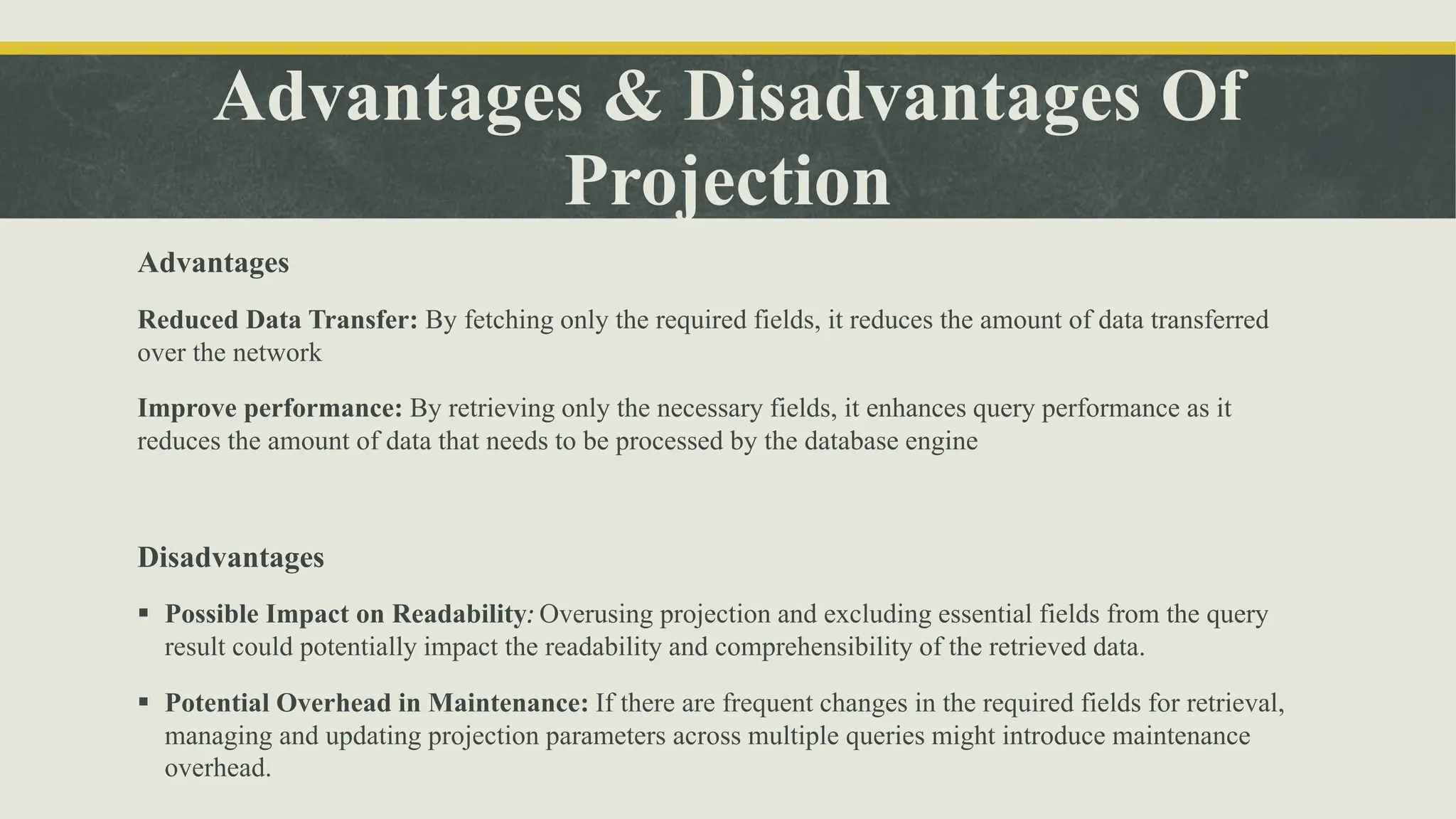 Advantages & Disadvantages Of Projection

Advantages

Reduced Data Transfer: By fetching only the required fields, it reduces the amount of data transferred over the network

Improve performance: By retrieving only the necessary fields, it enhances query performance as it reduces the amount of data that needs to be processed by the database engine

Disadvantages

▪ Possible Impact on Readability: Overusing projection and excluding essential fields from the query result could potentially impact the readability and comprehensibility of the retrieved data.

▪ Potential Overhead in Maintenance: If there are frequent changes in the required fields for retrieval, managing and updating projection parameters across multiple queries might introduce maintenance overhead.